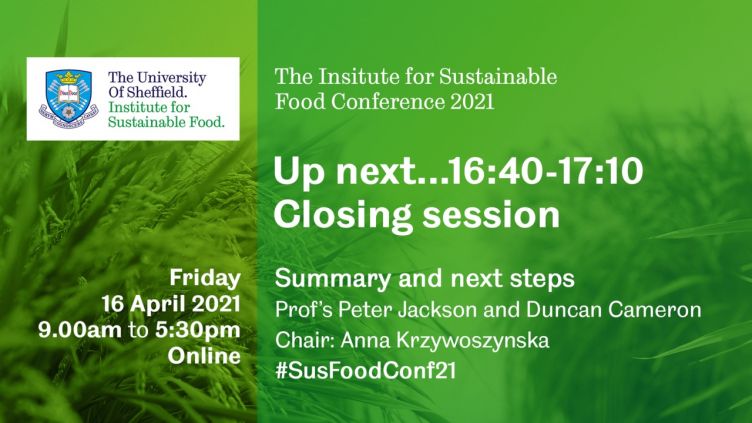 The University Of Sheffield. Institute for Sustainable Food.

The Insitute for Sustainable Food Conference 2021

Up next...16:40-17:10 Closing session

Friday 16 April 2021 9.00am to 5:30pm Online

Summary and next steps
Prof's Peter Jackson and Duncan Cameron
Chair: Anna Krzywoszynska
#SusFoodConf21